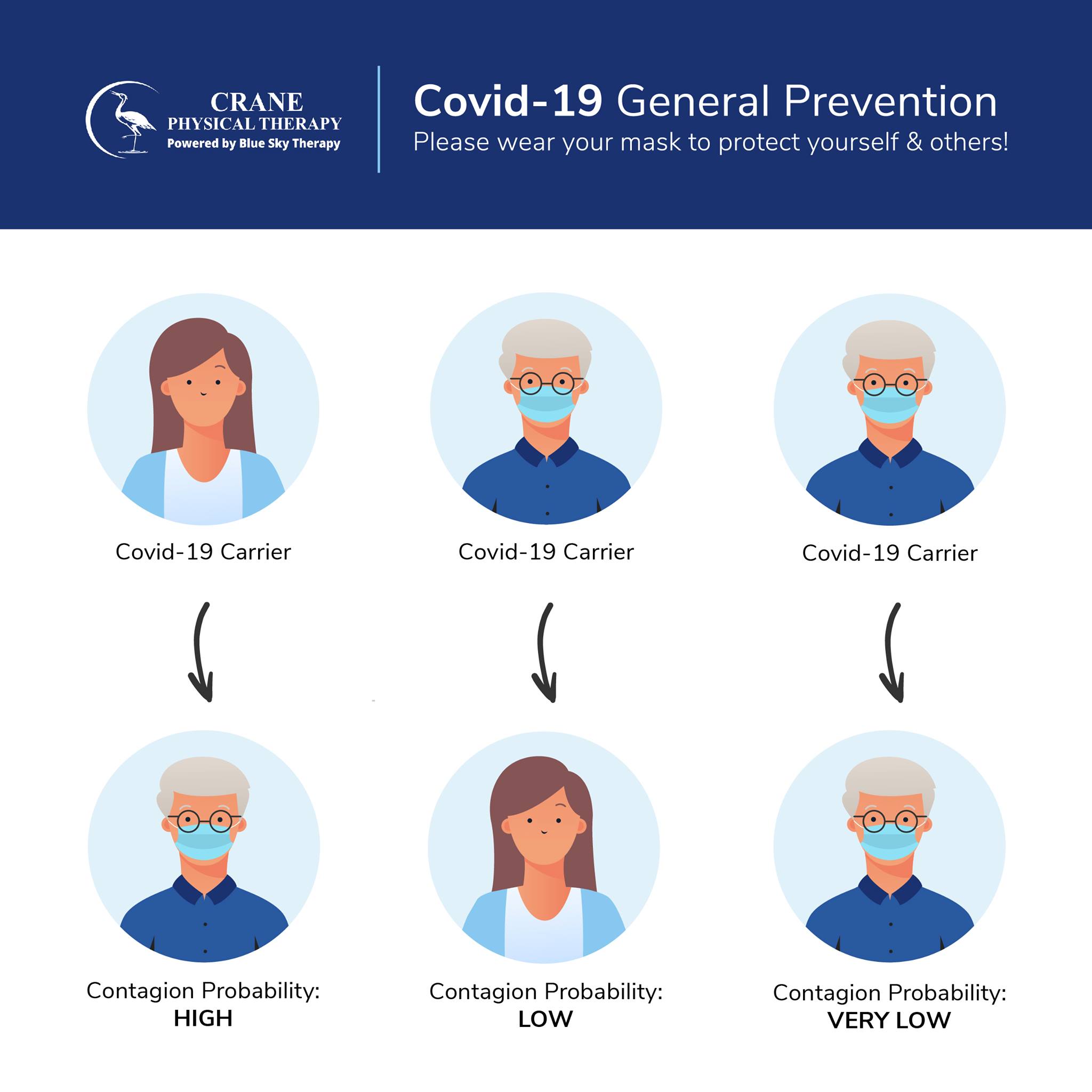 CRANE
PHYSICAL THERAPY
Powered by Blue Sky Therapy

Covid-19 General Prevention
Please wear your mask to protect yourself & others!

Covid-19 Carrier

Contagion Probability:
HIGH

Covid-19 Carrier

Contagion Probability:
LOW

Covid-19 Carrier

Contagion Probability:
VERY LOW